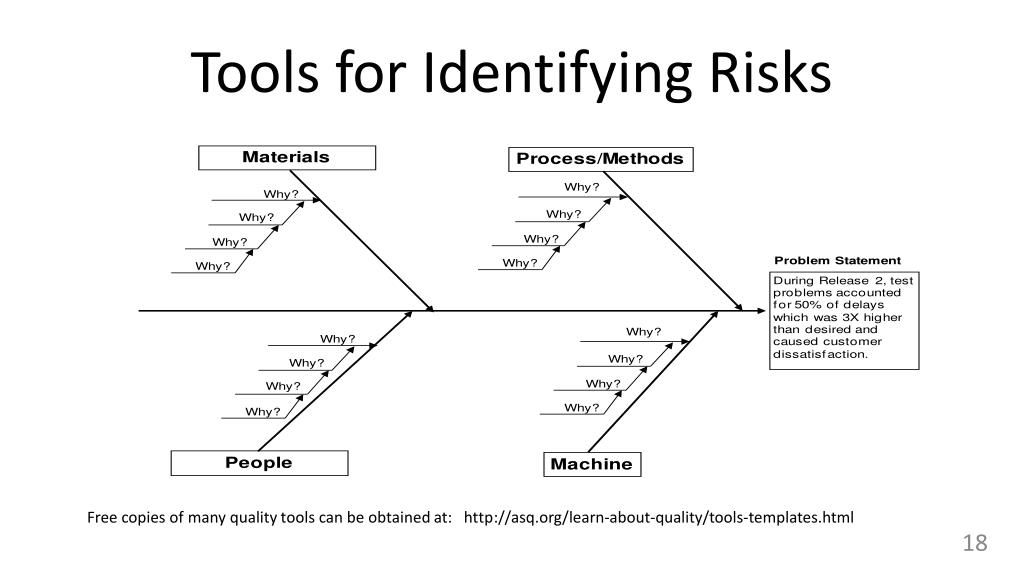 Tools for Identifying Risks

Materials

Why?
Why?
Why?
Why?

Process/Methods

Why?
Why?
Why?
Why?

Problem Statement

During Release 2, test problems accounted for 50% of delays which was 3X higher than desired and caused customer dissatisfaction.

Why?
Why?
Why?
Why?

People

Why?
Why?
Why?
Why?

Machine

Free copies of many quality tools can be obtained at: http://asq.org/learn-about-quality/tools-templates.html

18